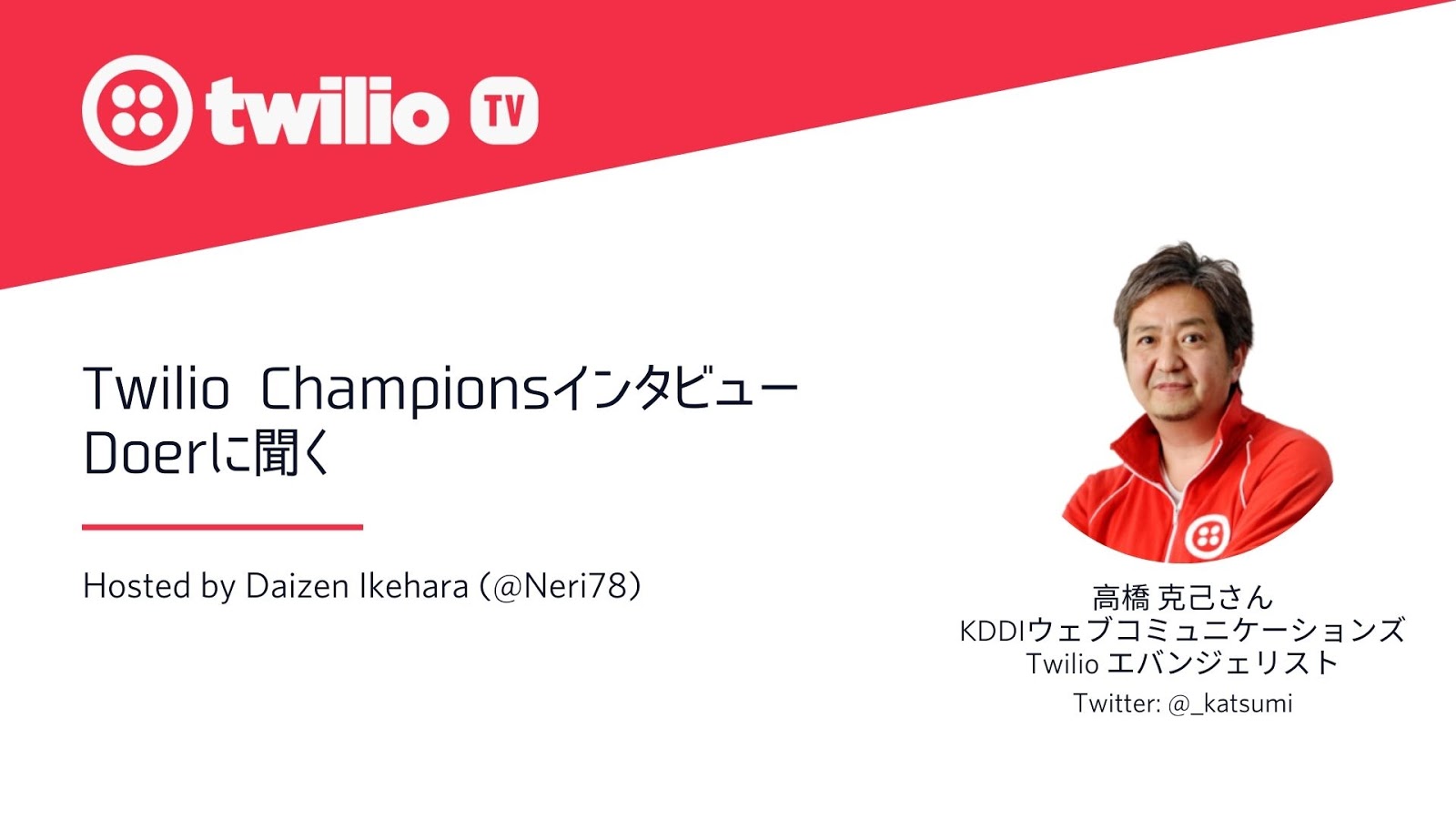 twilio TV

Twilio Championsインタビュー
Doerに聞く

Hosted by Daizen Ikehara (@Neri78)

高橋 克己さん
KDDIウェブコミュニケーションズ
Twilio エバンジェリスト
Twitter: @_katsumi